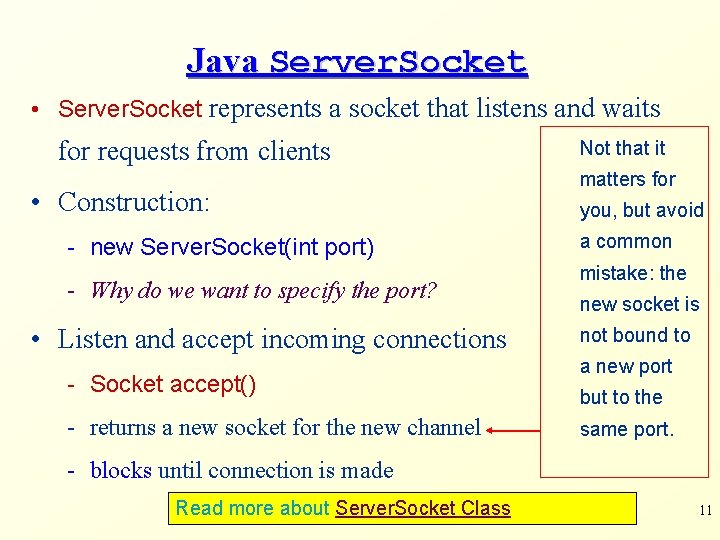 Java ServerSocket

• ServerSocket represents a socket that listens and waits for requests from clients

• Construction:
  - new ServerSocket(int port)
  - Why do we want to specify the port?

• Listen and accept incoming connections
  - Socket accept()
  - returns a new socket for the new channel
  - blocks until connection is made

Not that it matters for you, but avoid a common mistake: the new socket is not bound to a new port but to the same port.

Read more about ServerSocket Class

11